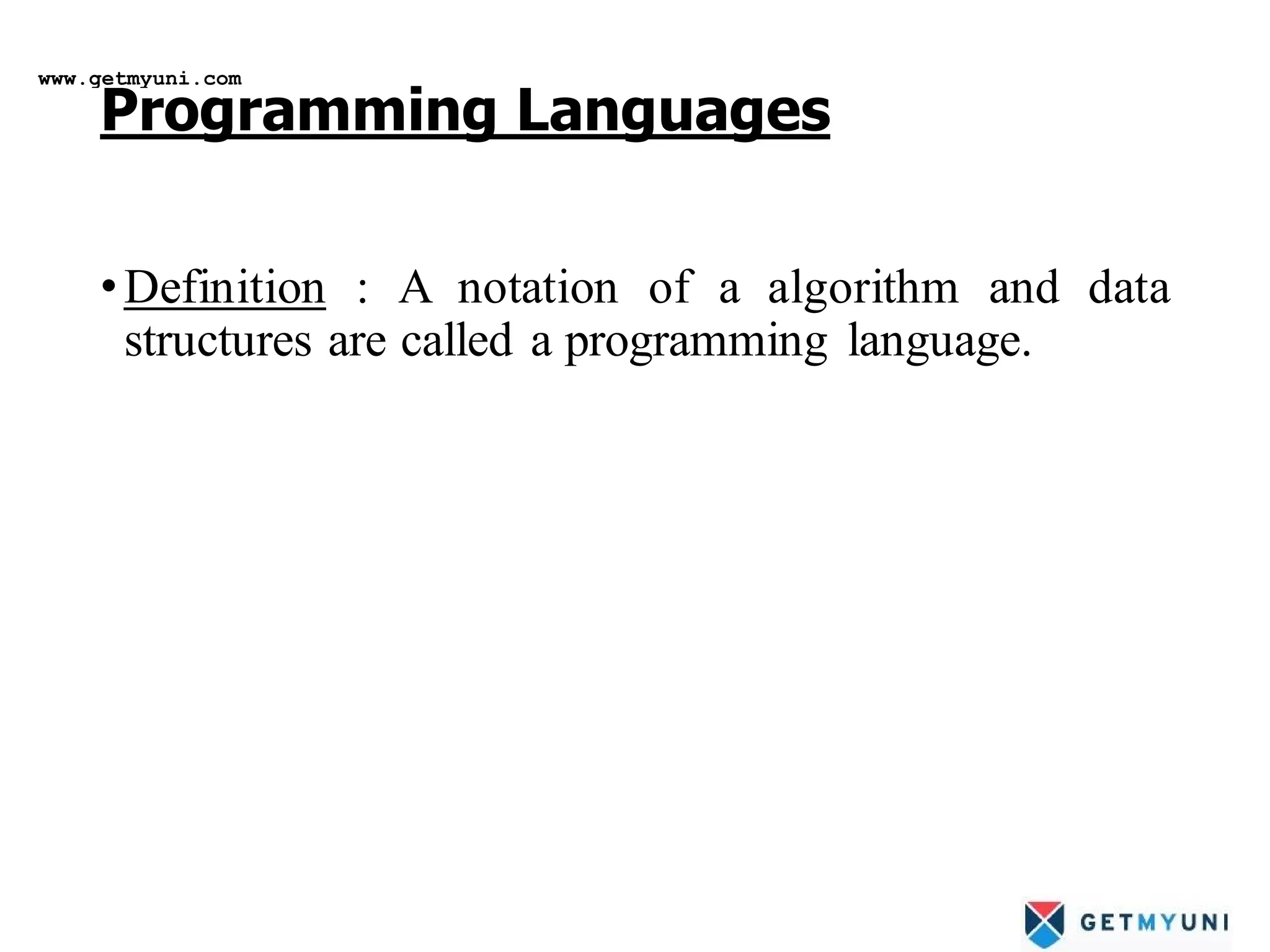 www.getmyuni.com

Programming Languages

• Definition : A notation of a algorithm and data structures are called a programming language.

GETMYUNI